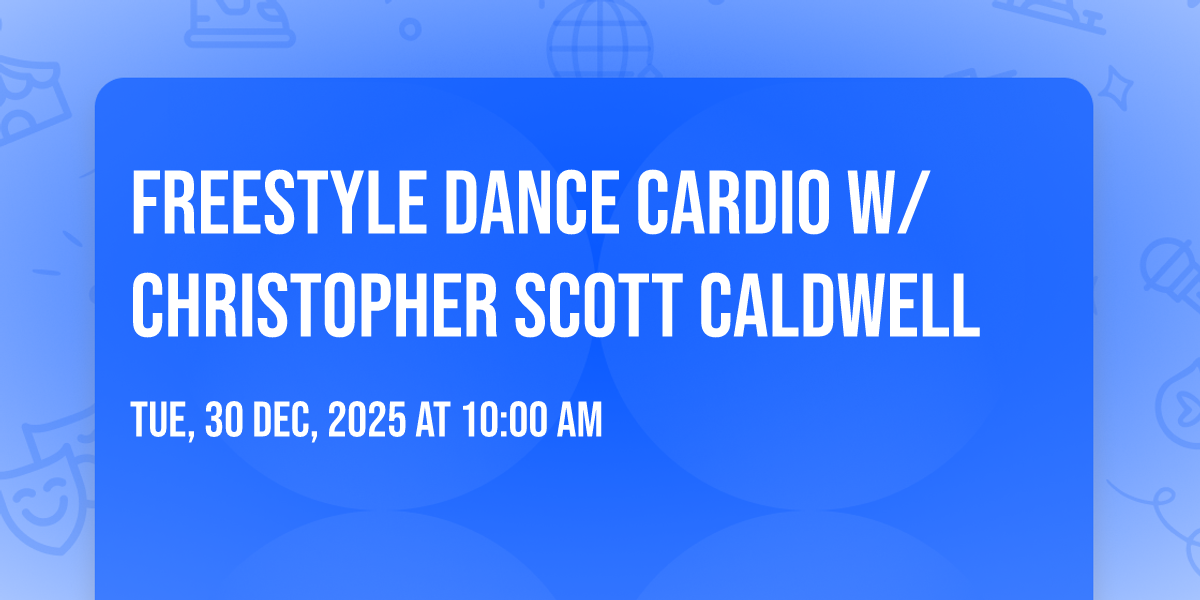 FREESTYLE DANCE CARDIO W/ CHRISTOPHER SCOTT CALDWELL

TUE, 30 DEC, 2025 AT 10:00 AM